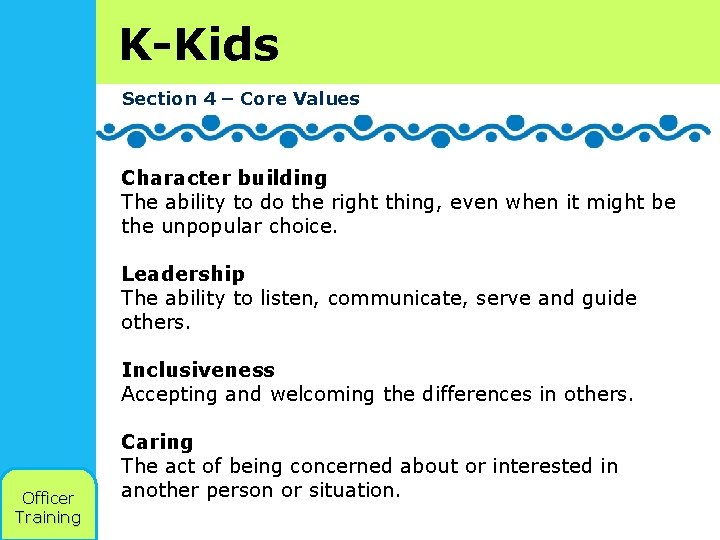 K-Kids

Section 4 – Core Values

Character building
The ability to do the right thing, even when it might be the unpopular choice.

Leadership
The ability to listen, communicate, serve and guide others.

Inclusiveness
Accepting and welcoming the differences in others.

Caring
The act of being concerned about or interested in another person or situation.

Officer Training